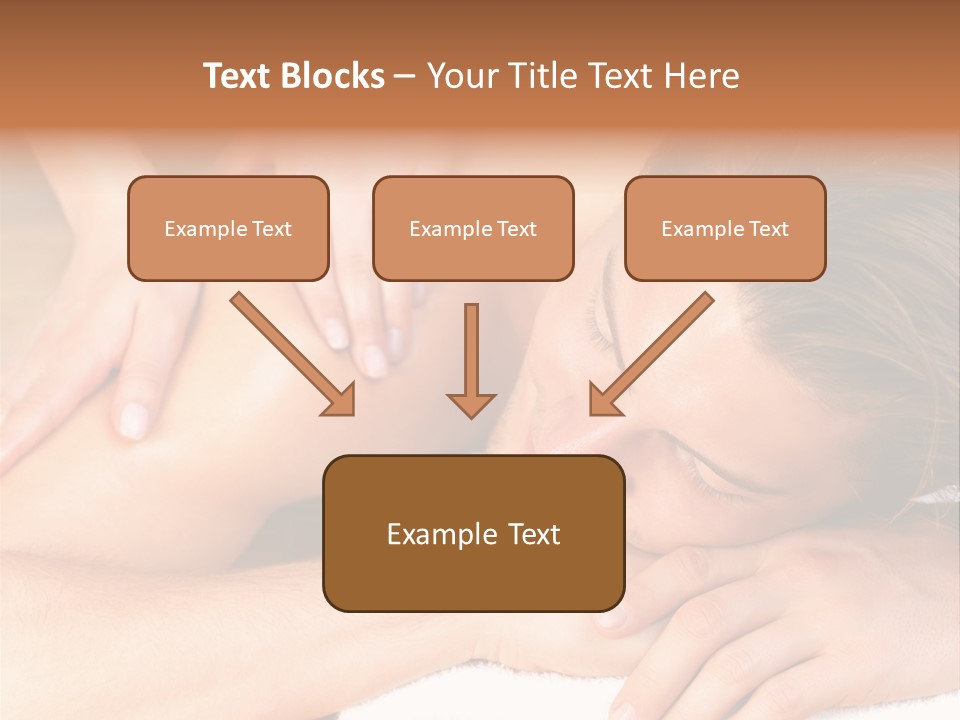 Text Blocks – Your Title Text Here

Example Text

Example Text

Example Text

Example Text